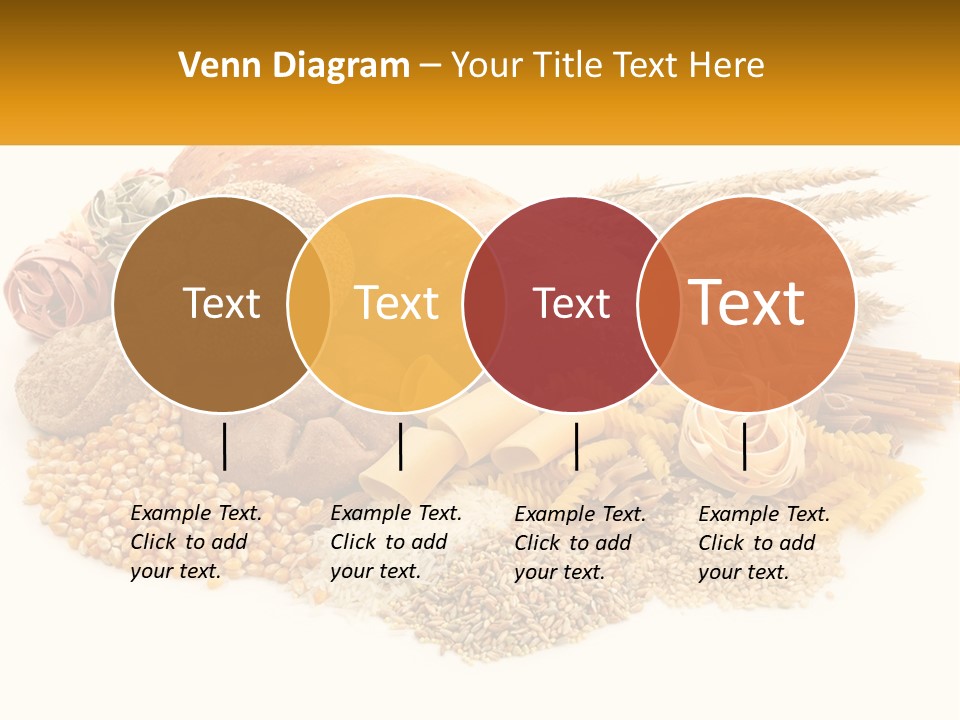 Venn Diagram – Your Title Text Here

Text

Text

Text

Text

Example Text. Click to add your text.

Example Text. Click to add your text.

Example Text. Click to add your text.

Example Text. Click to add your text.